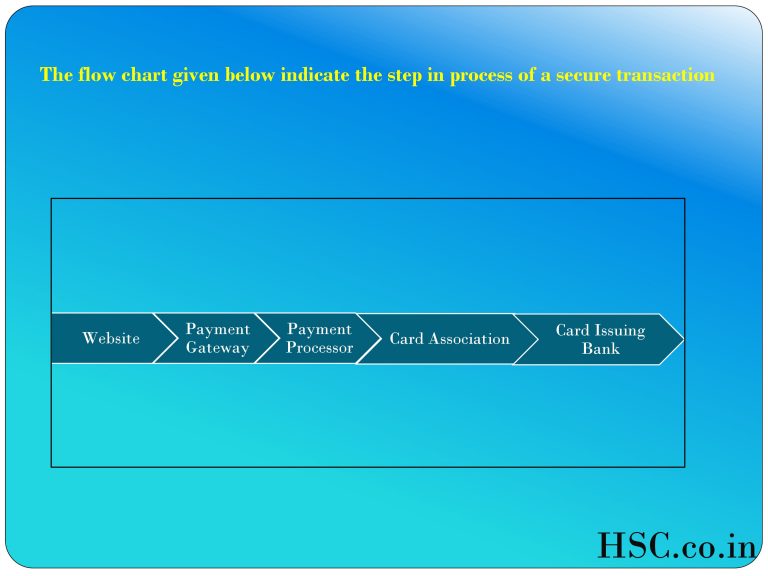 The flow chart given below indicate the step in process of a secure transaction

Website

Payment Gateway

Payment Processor

Card Association

Card Issuing Bank

HSC.co.in